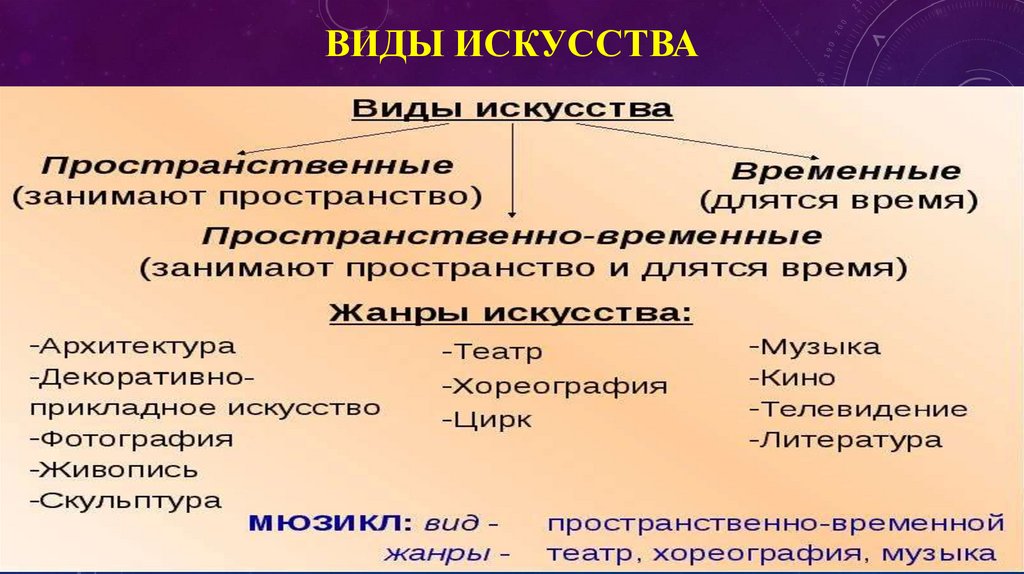 ВИДЫ ИСКУССТВА

Виды искусства

Пространственные
(занимают пространство)

Временные
(длятся время)

Пространственно-временные
(занимают пространство и длятся время)

Жанры искусства:

-Архитектура
-Декоративно-прикладное искусство
-Фотография
-Живопись
-Скульптура

-Театр
-Хореография
-Цирк

-Музыка
-Кино
-Телевидение
-Литература

МЮЗИКЛ: вид - пространственно-временной
жанры - театр, хореография, музыка